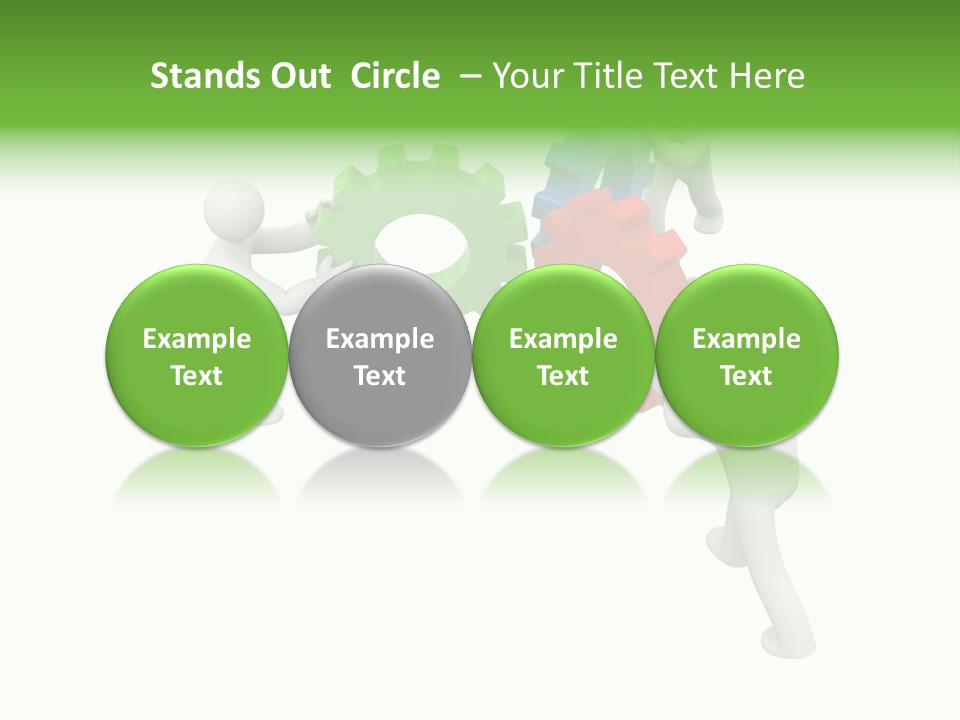 Stands Out Circle – Your Title Text Here

Example Text

Example Text

Example Text

Example Text